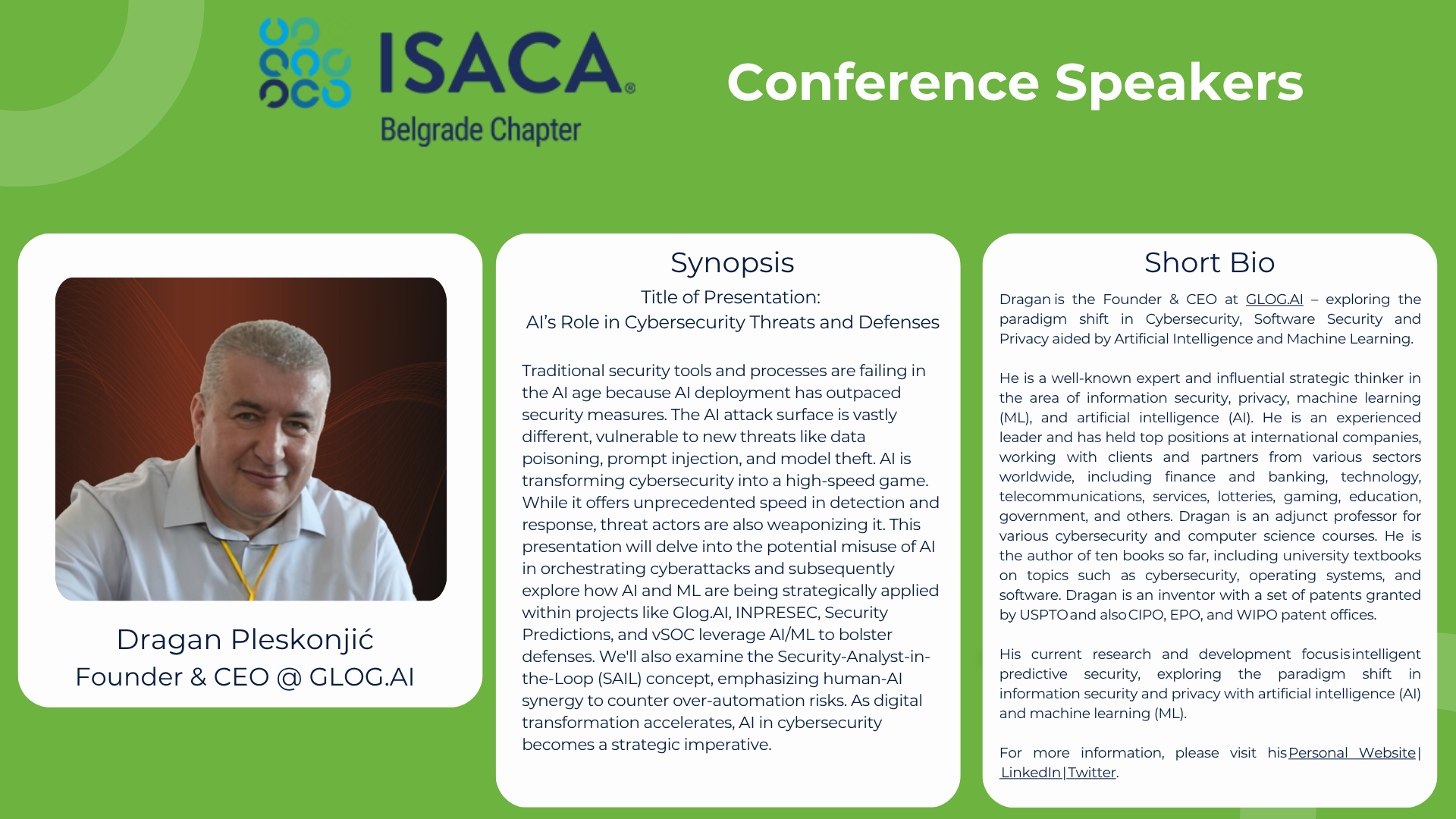 ISACA®
Belgrade Chapter

Conference Speakers

Dragan Pleskonjić
Founder & CEO @ GLOG.AI

Synopsis
Title of Presentation:
AI's Role in Cybersecurity Threats and Defenses

Traditional security tools and processes are failing in the AI age because AI deployment has outpaced security measures. The AI attack surface is vastly different, vulnerable to new threats like data poisoning, prompt injection, and model theft. AI is transforming cybersecurity into a high-speed game. While it offers unprecedented speed in detection and response, threat actors are also weaponizing it. This presentation will delve into the potential misuse of AI in orchestrating cyberattacks and subsequently explore how AI and ML are being strategically applied within projects like Glog.AI, INPRESEC, Security Predictions, and vSOC leverage AI/ML to bolster defenses. We'll also examine the Security-Analyst-in-the-Loop (SAIL) concept, emphasizing human-AI synergy to counter over-automation risks. As digital transformation accelerates, AI in cybersecurity becomes a strategic imperative.

Short Bio
Dragan is the Founder & CEO at GLOG.AI – exploring the paradigm shift in Cybersecurity, Software Security and Privacy aided by Artificial Intelligence and Machine Learning.

He is a well-known expert and influential strategic thinker in the area of information security, privacy, machine learning (ML), and artificial intelligence (AI). He is an experienced leader and has held top positions at international companies, working with clients and partners from various sectors worldwide, including finance and banking, technology, telecommunications, services, lotteries, gaming, education, government, and others. Dragan is an adjunct professor for various cybersecurity and computer science courses. He is the author of ten books so far, including university textbooks on topics such as cybersecurity, operating systems, and software. Dragan is an inventor with a set of patents granted by USPTO and also CIPO, EPO, and WIPO patent offices.

His current research and development focus is intelligent predictive security, exploring the paradigm shift in information security and privacy with artificial intelligence (AI) and machine learning (ML).

For more information, please visit his Personal Website | LinkedIn | Twitter.